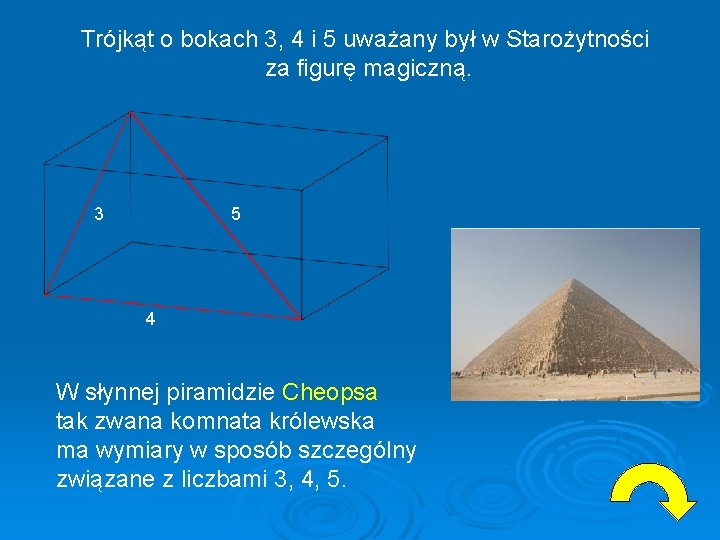 Trójkąt o bokach 3, 4 i 5 uważany był w Starożytności za figurę magiczną.

3

5

4

W słynnej piramidzie Cheopsa tak zwana komnata królewska ma wymiary w sposób szczególny związane z liczbami 3, 4, 5.